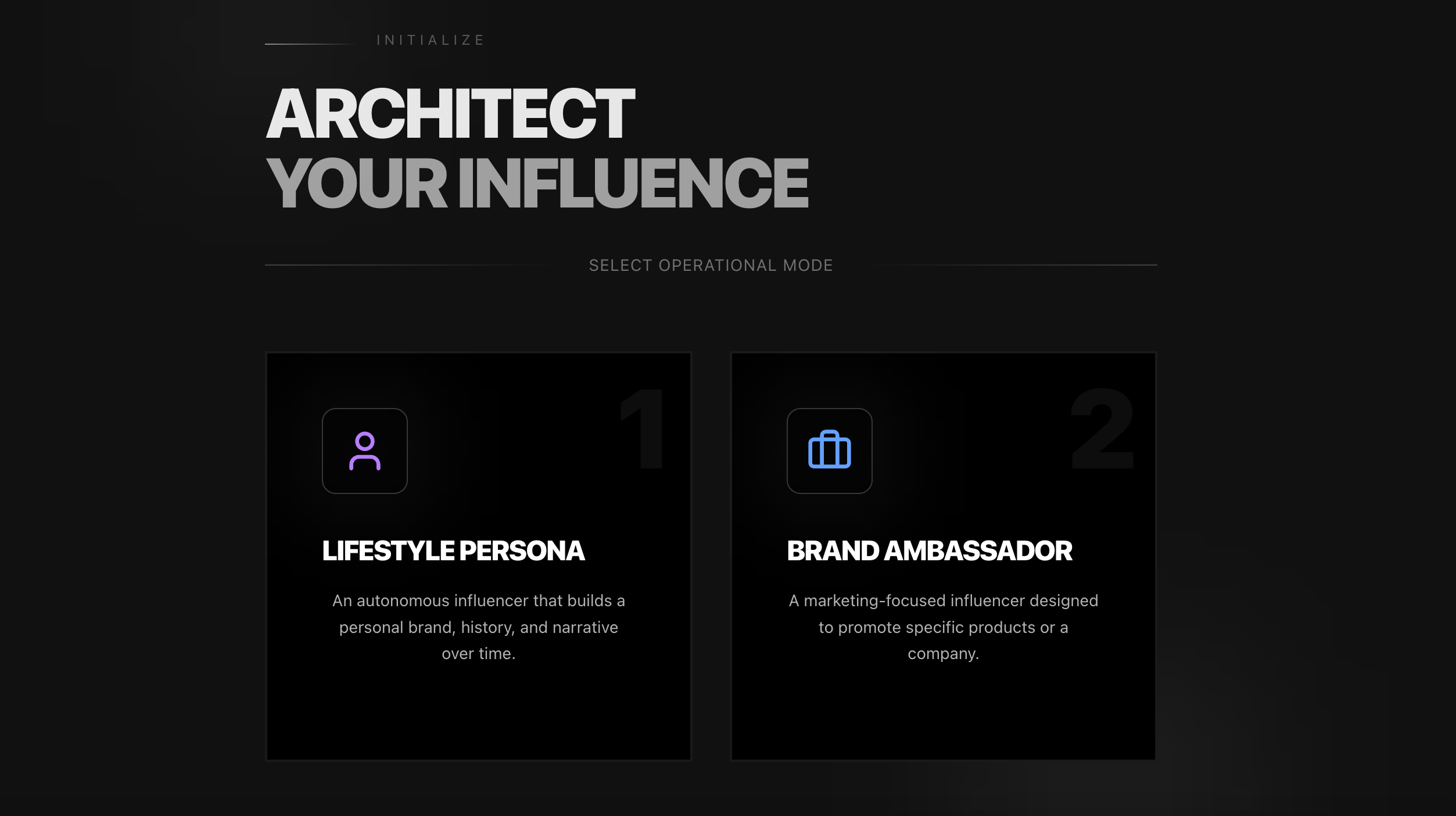 INITIALIZE

ARCHITECT
YOUR INFLUENCE

SELECT OPERATIONAL MODE

1

LIFESTYLE PERSONA

An autonomous influencer that builds a personal brand, history, and narrative over time.

2

BRAND AMBASSADOR

A marketing-focused influencer designed to promote specific products or a company.